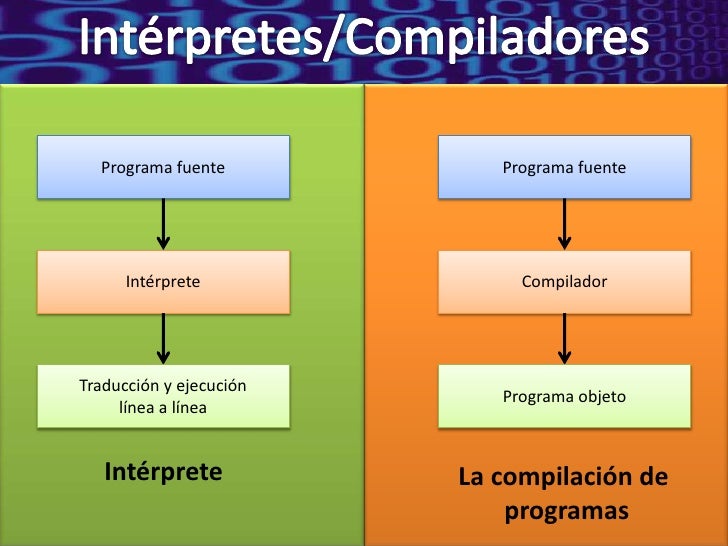 Intérpretes/Compiladores

Programa fuente

Intérprete

Traducción y ejecución línea a línea

Intérprete

Programa fuente

Compilador

Programa objeto

La compilación de programas